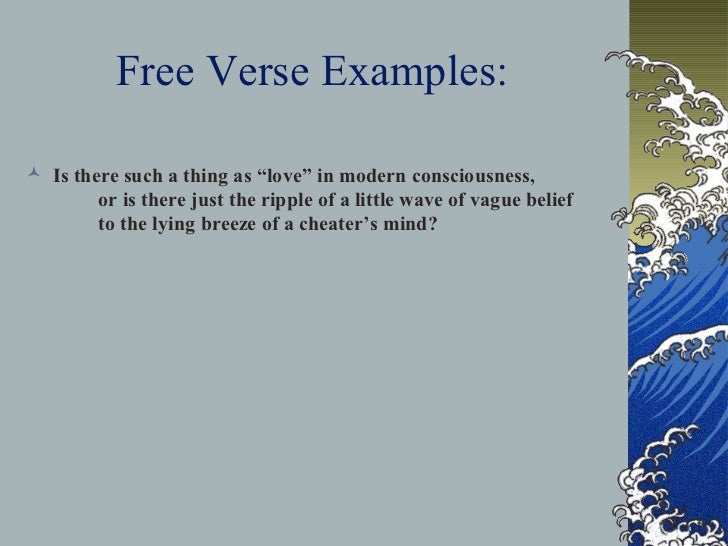 Free Verse Examples:

Is there such a thing as “love” in modern consciousness,
or is there just the ripple of a little wave of vague belief
to the lying breeze of a cheater’s mind?